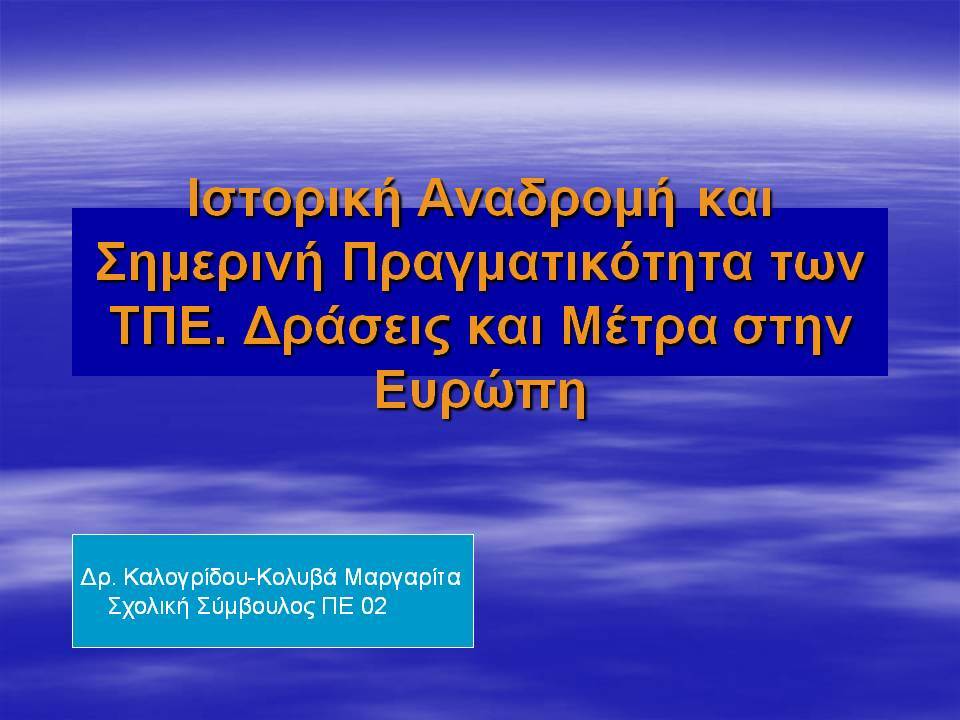 Ιστορική Αναδρομή και Σημερινή Πραγματικότητα των ΤΠΕ. Δράσεις και Μέτρα στην Ευρώπη

Δρ. Καλογρίδου-Κολυβά Μαργαρίτα
Σχολική Σύμβουλος ΠΕ 02